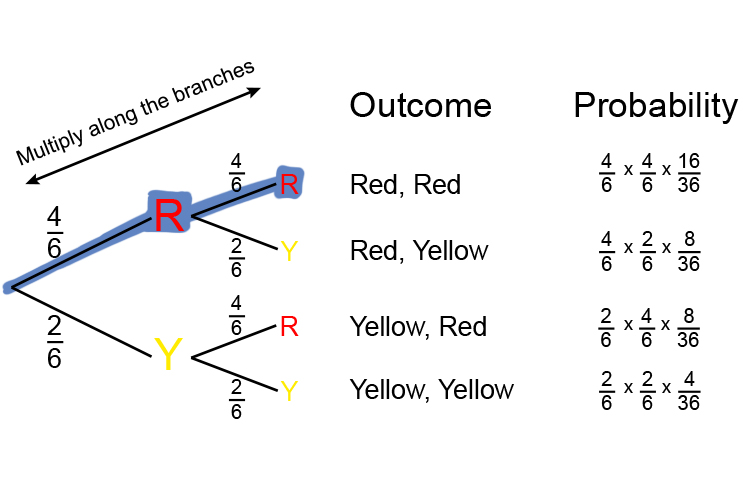 Multiply along the branches

$\frac{4}{6}$

R

$\frac{4}{6}$

R

$\frac{2}{6}$

Y

$\frac{2}{6}$

Y

$\frac{4}{6}$

R

$\frac{2}{6}$

Y

| Outcome | Probability |
|---|---|
| Red, Red | $\frac{4}{6} \times \frac{4}{6} \times \frac{16}{36}$ |
| Red, Yellow | $\frac{4}{6} \times \frac{2}{6} \times \frac{8}{36}$ |
| Yellow, Red | $\frac{2}{6} \times \frac{4}{6} \times \frac{8}{36}$ |
| Yellow, Yellow | $\frac{2}{6} \times \frac{2}{6} \times \frac{4}{36}$ |